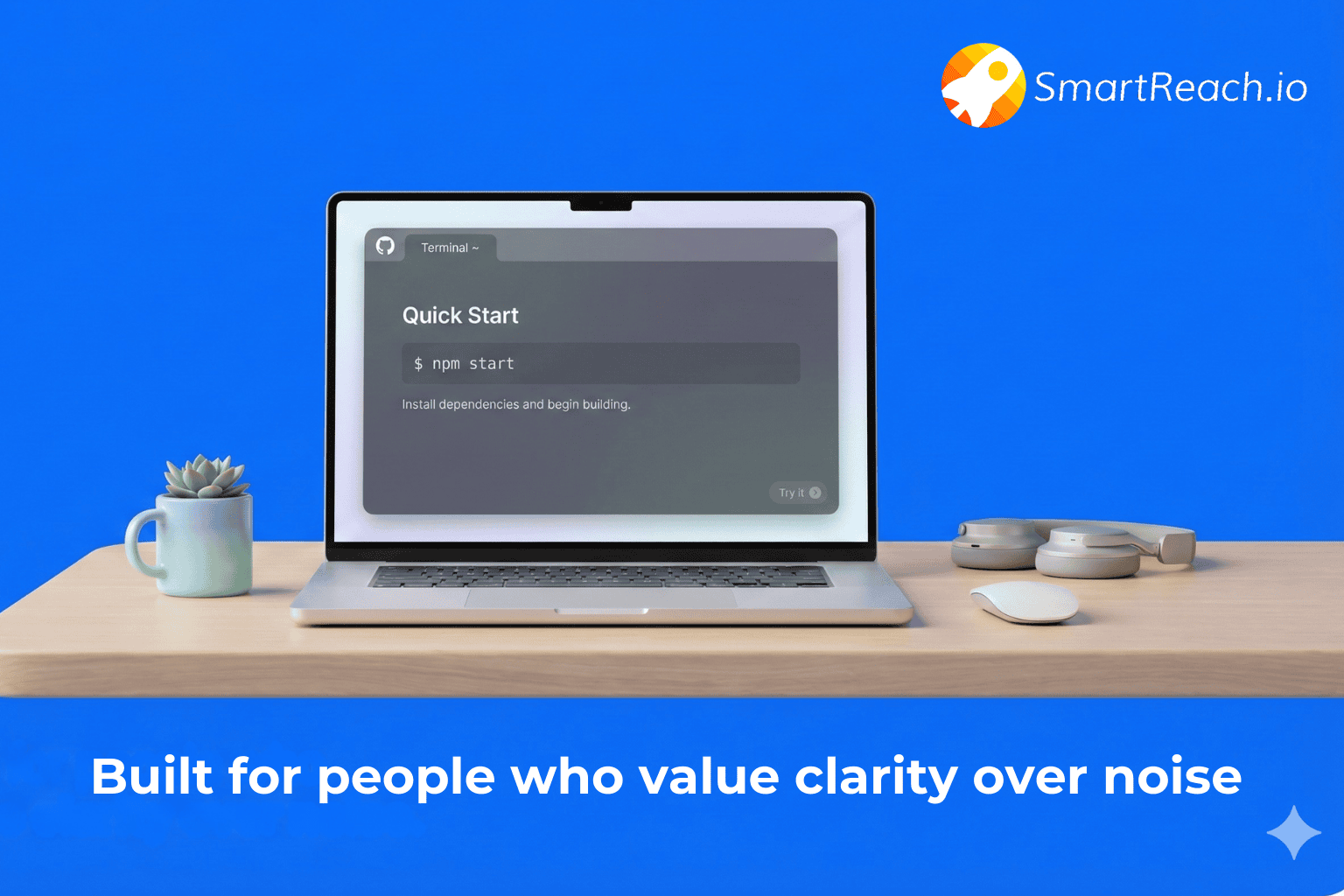 SmartReach.io

Terminal ~

Quick Start

$ npm start

Install dependencies and begin building.

Try it

Built for people who value clarity over noise